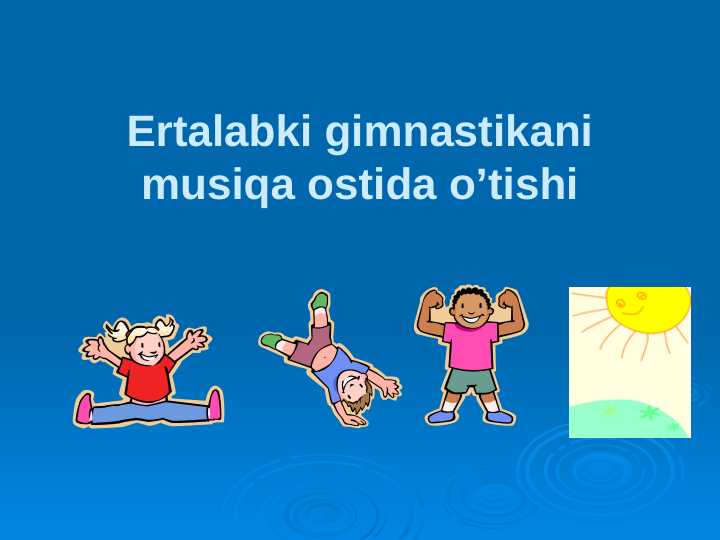 Ertalabki gimnastikani musiqa ostida o’tishi